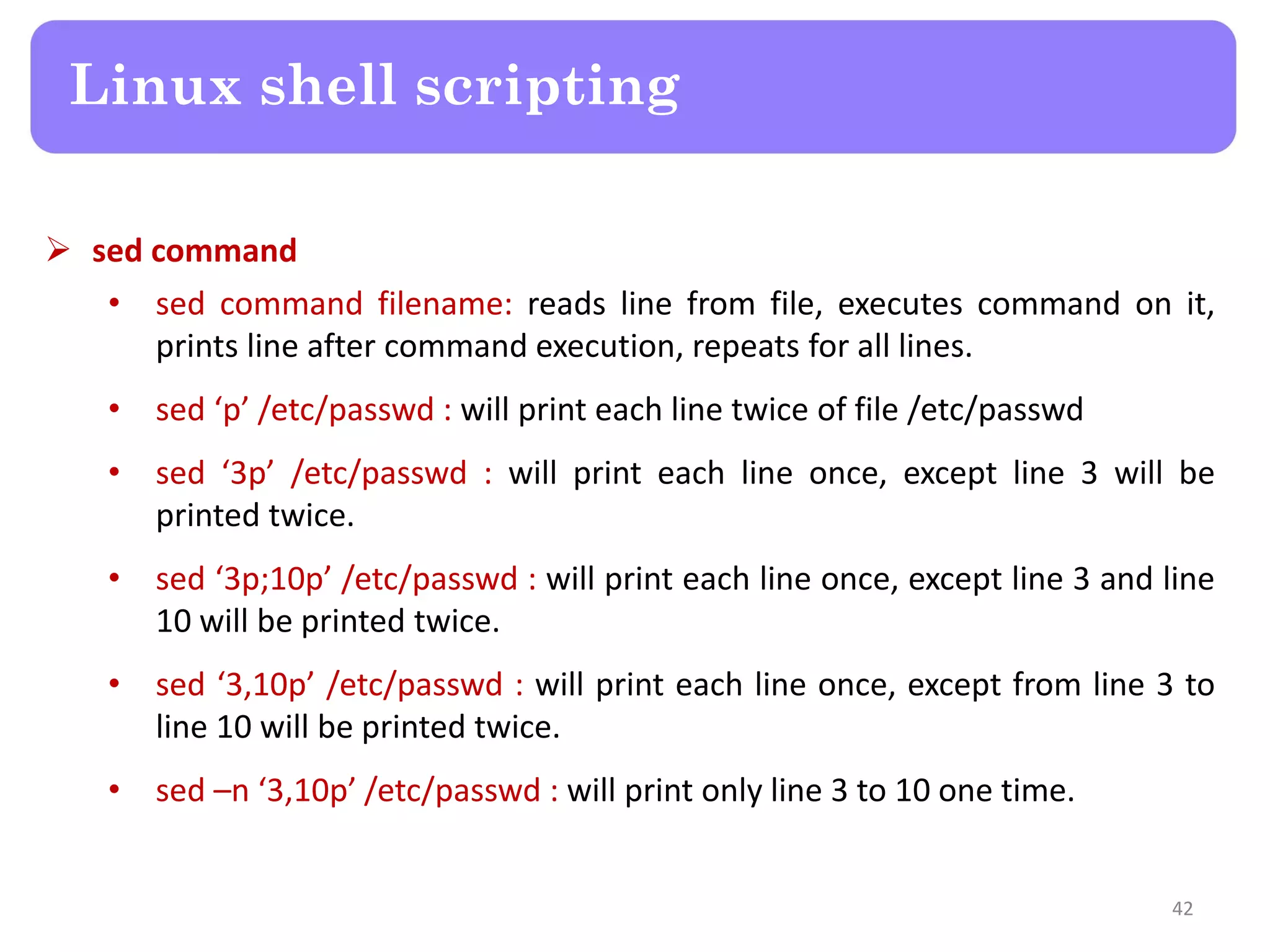 Linux shell scripting

➢ sed command

• sed command filename: reads line from file, executes command on it, prints line after command execution, repeats for all lines.

• sed ‘p’ /etc/passwd : will print each line twice of file /etc/passwd

• sed ‘3p’ /etc/passwd : will print each line once, except line 3 will be printed twice.

• sed ‘3p;10p’ /etc/passwd : will print each line once, except line 3 and line 10 will be printed twice.

• sed ‘3,10p’ /etc/passwd : will print each line once, except from line 3 to line 10 will be printed twice.

• sed –n ‘3,10p’ /etc/passwd : will print only line 3 to 10 one time.

42